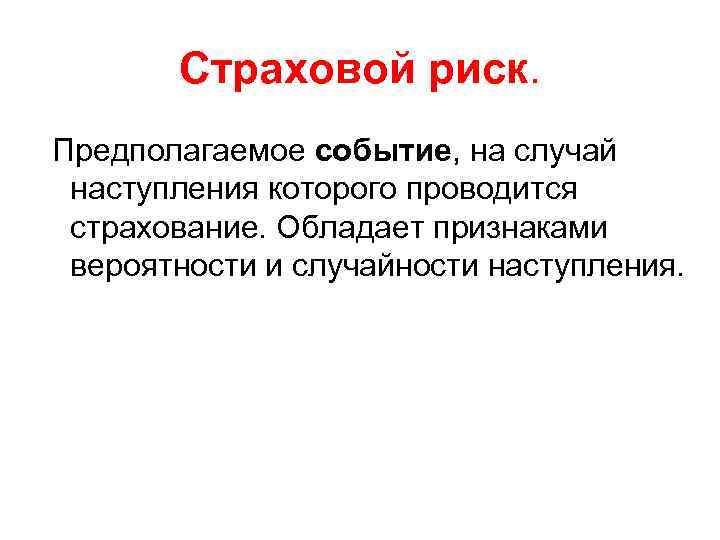 Страховой риск.

Предполагаемое событие, на случай наступления которого проводится страхование. Обладает признаками вероятности и случайности наступления.